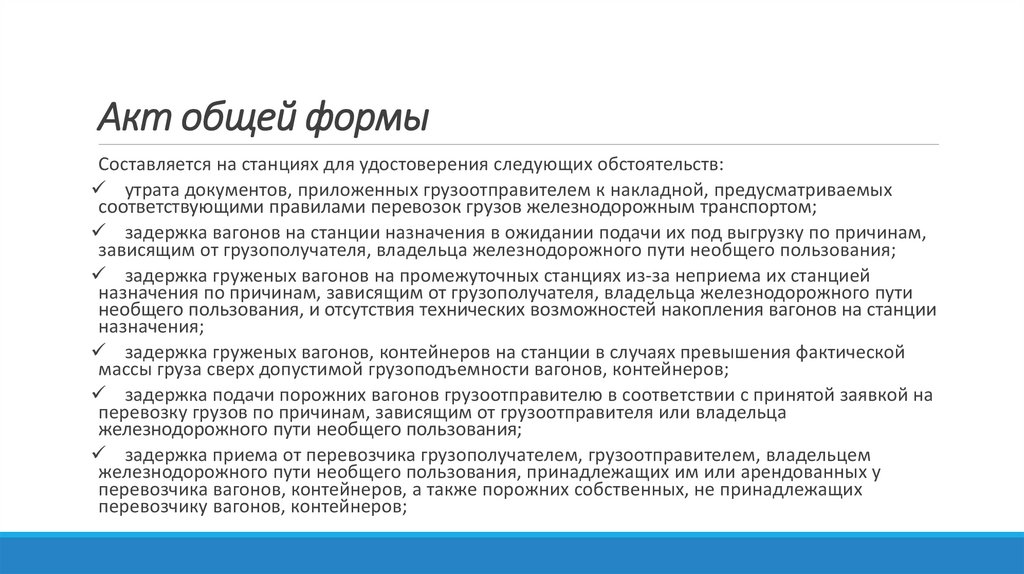 Акт общей формы

Составляется на станциях для удостоверения следующих обстоятельств:

✓ утрата документов, приложенных грузоотправителем к накладной, предусматриваемых соответствующими правилами перевозок грузов железнодорожным транспортом;

✓ задержка вагонов на станции назначения в ожидании подачи их под выгрузку по причинам, зависящим от грузополучателя, владельца железнодорожного пути необщего пользования;

✓ задержка груженых вагонов на промежуточных станциях из-за неприема их станцией назначения по причинам, зависящим от грузополучателя, владельца железнодорожного пути необщего пользования, и отсутствия технических возможностей накопления вагонов на станции назначения;

✓ задержка груженых вагонов, контейнеров на станции в случаях превышения фактической массы груза сверх допустимой грузоподъемности вагонов, контейнеров;

✓ задержка подачи порожних вагонов грузоотправителю в соответствии с принятой заявкой на перевозку грузов по причинам, зависящим от грузоотправителя или владельца железнодорожного пути необщего пользования;

✓ задержка приема от перевозчика грузополучателем, грузоотправителем, владельцем железнодорожного пути необщего пользования, принадлежащих им или арендованных у перевозчика вагонов, контейнеров, а также порожних собственных, не принадлежащих перевозчику вагонов, контейнеров;